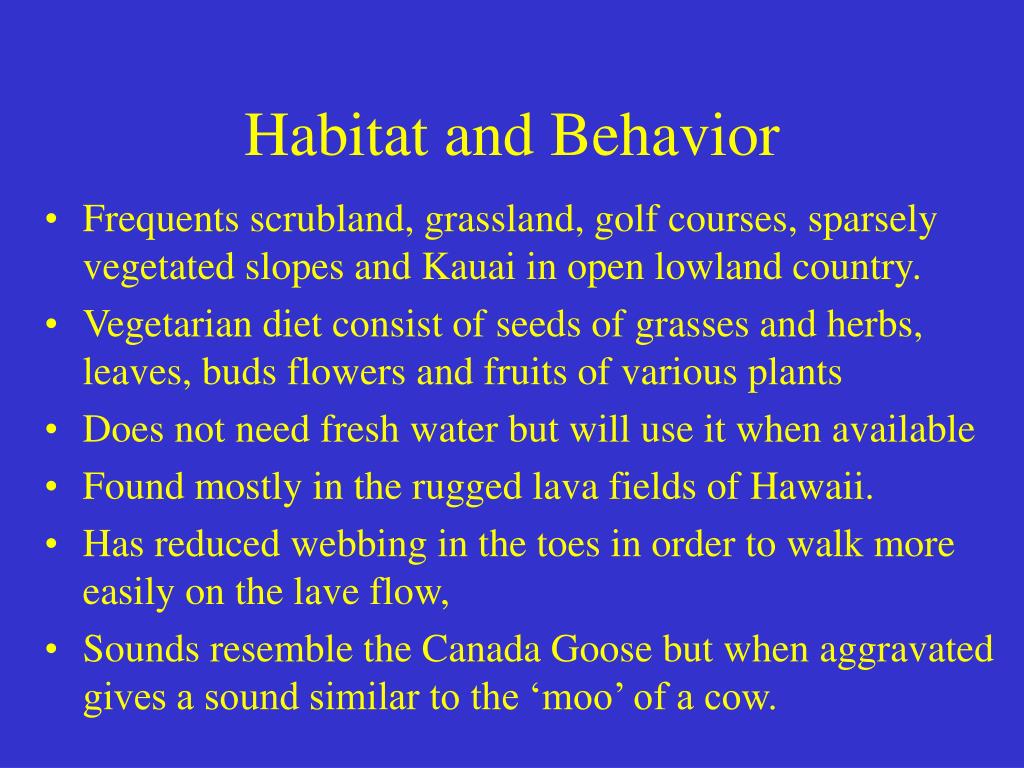 Habitat and Behavior

• Frequents scrubland, grassland, golf courses, sparsely vegetated slopes and Kauai in open lowland country.
• Vegetarian diet consist of seeds of grasses and herbs, leaves, buds flowers and fruits of various plants
• Does not need fresh water but will use it when available
• Found mostly in the rugged lava fields of Hawaii.
• Has reduced webbing in the toes in order to walk more easily on the lave flow,
• Sounds resemble the Canada Goose but when aggravated gives a sound similar to the ‘moo’ of a cow.